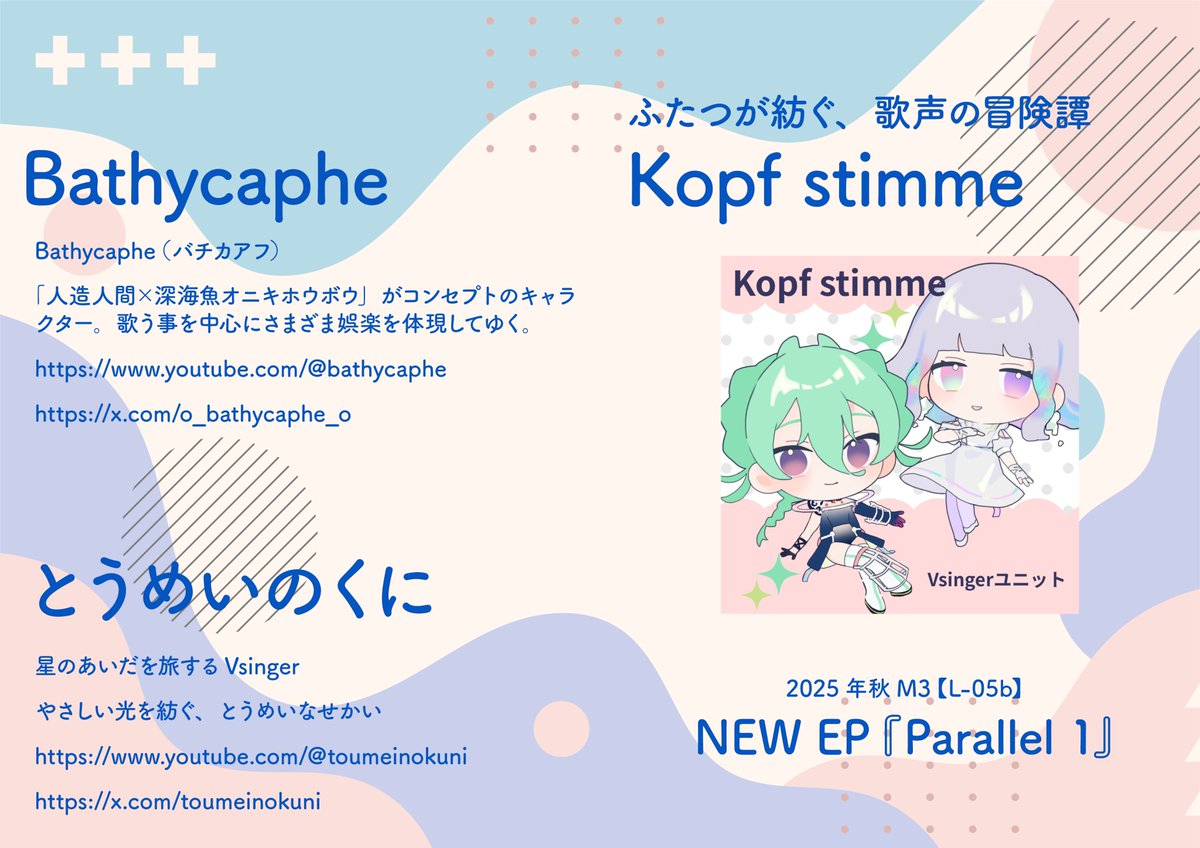 +++

Bathycaphe

Bathycaphe（バチカアフ）

「人造人間×深海魚オニキホウボウ」がコンセプトのキャラクター。歌う事を中心にさまざま娯楽を体現してゆく。

https://www.youtube.com/@bathycaphe

https://x.com/o_bathycaphe_o

とうめいのくに

星のあいだを旅する Vsinger

やさしい光を紡ぐ、とうめいなせかい

https://www.youtube.com/@toumeinokuni

https://x.com/toumeinokuni

ふたつが紡ぐ、歌声の冒険譚

Kopf stimme

Kopf stimme

Vsingerユニット

2025 年秋 M3【L-05b】

NEW EP『Parallel 1』